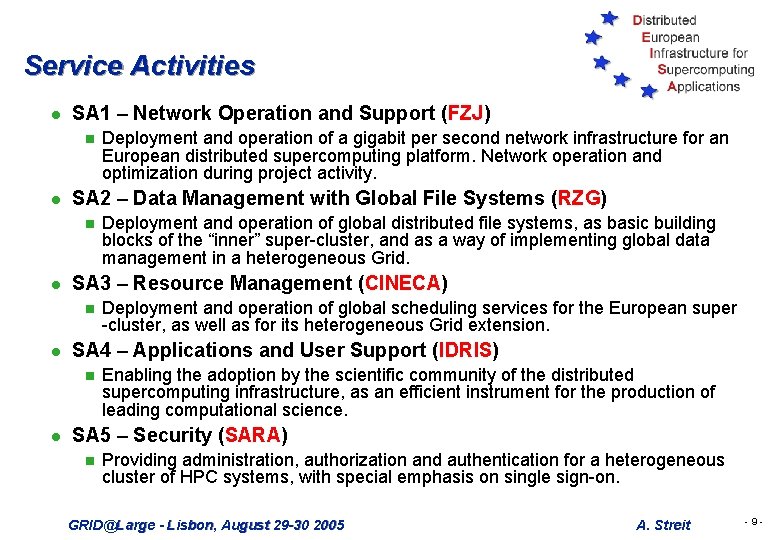 Distributed
European
Infrastructure for
Supercomputing
Applications

Service Activities

SA1 – Network Operation and Support (FZJ)

Deployment and operation of a gigabit per second network infrastructure for an European distributed supercomputing platform. Network operation and optimization during project activity.

SA2 – Data Management with Global File Systems (RZG)

Deployment and operation of global distributed file systems, as basic building blocks of the "inner" super-cluster, and as a way of implementing global data management in a heterogeneous Grid.

SA3 – Resource Management (CINECA)

Deployment and operation of global scheduling services for the European super -cluster, as well as for its heterogeneous Grid extension.

SA4 – Applications and User Support (IDRIS)

Enabling the adoption by the scientific community of the distributed supercomputing infrastructure, as an efficient instrument for the production of leading computational science.

SA5 – Security (SARA)

Providing administration, authorization and authentication for a heterogeneous cluster of HPC systems, with special emphasis on single sign-on.

GRID@Large - Lisbon, August 29-30 2005

A. Streit

- 9 -